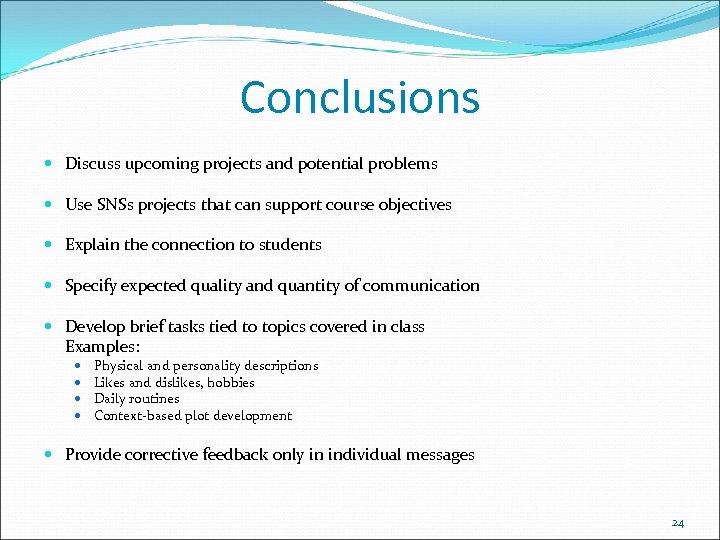 Conclusions

- Discuss upcoming projects and potential problems
- Use SNSs projects that can support course objectives
- Explain the connection to students
- Specify expected quality and quantity of communication
- Develop brief tasks tied to topics covered in class
Examples:
  - Physical and personality descriptions
  - Likes and dislikes, hobbies
  - Daily routines
  - Context-based plot development
- Provide corrective feedback only in individual messages

24